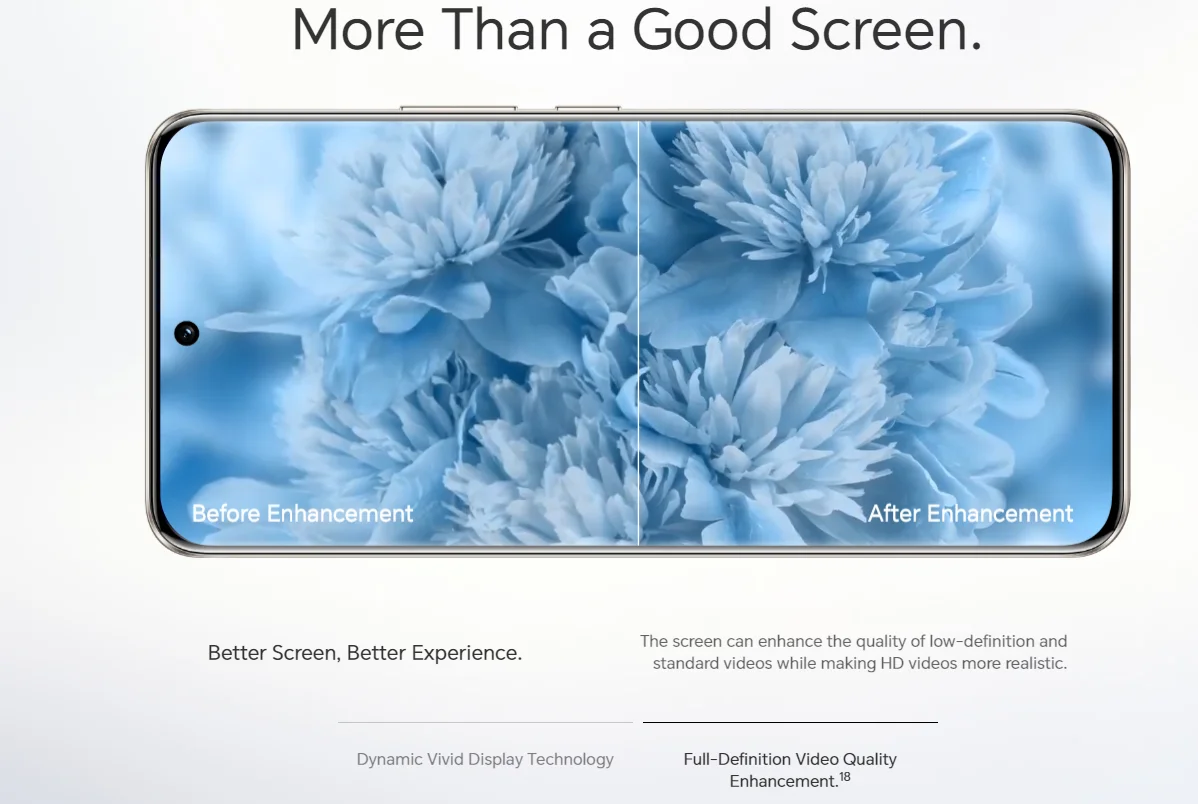 More Than a Good Screen.

Before Enhancement

After Enhancement

Better Screen, Better Experience.

The screen can enhance the quality of low-definition and standard videos while making HD videos more realistic.

Dynamic Vivid Display Technology

Full-Definition Video Quality Enhancement.$^{18}$